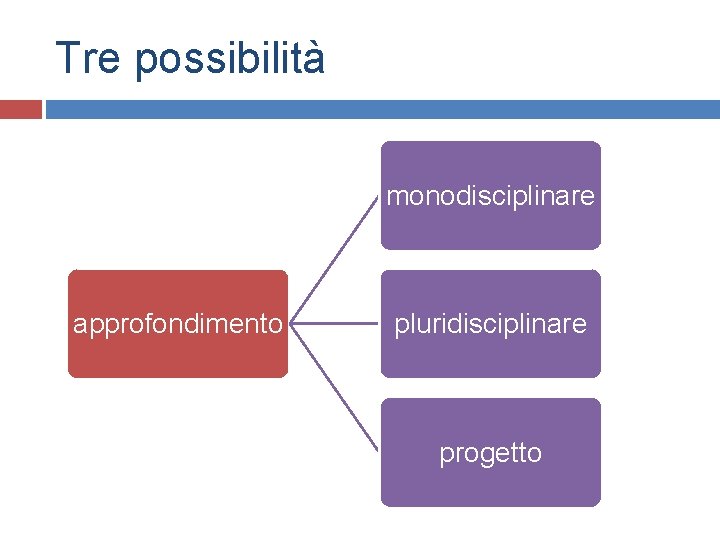 Tre possibilità

approfondimento

monodisciplinare

pluridisciplinare

progetto